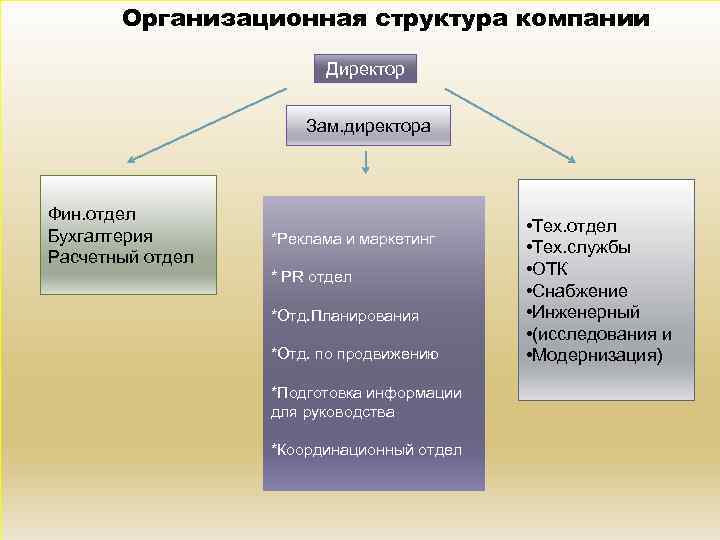 Организационная структура компании

Директор

Зам.директора

Фин.отдел
Бухгалтерия
Расчетный отдел

*Реклама и маркетинг

* PR отдел

*Отд.Планирования

*Отд. по продвижению

*Подготовка информации для руководства

*Координационный отдел

•Тех.отдел
•Тех.службы
•ОТК
•Снабжение
•Инженерный
•(исследования и
•Модернизация)